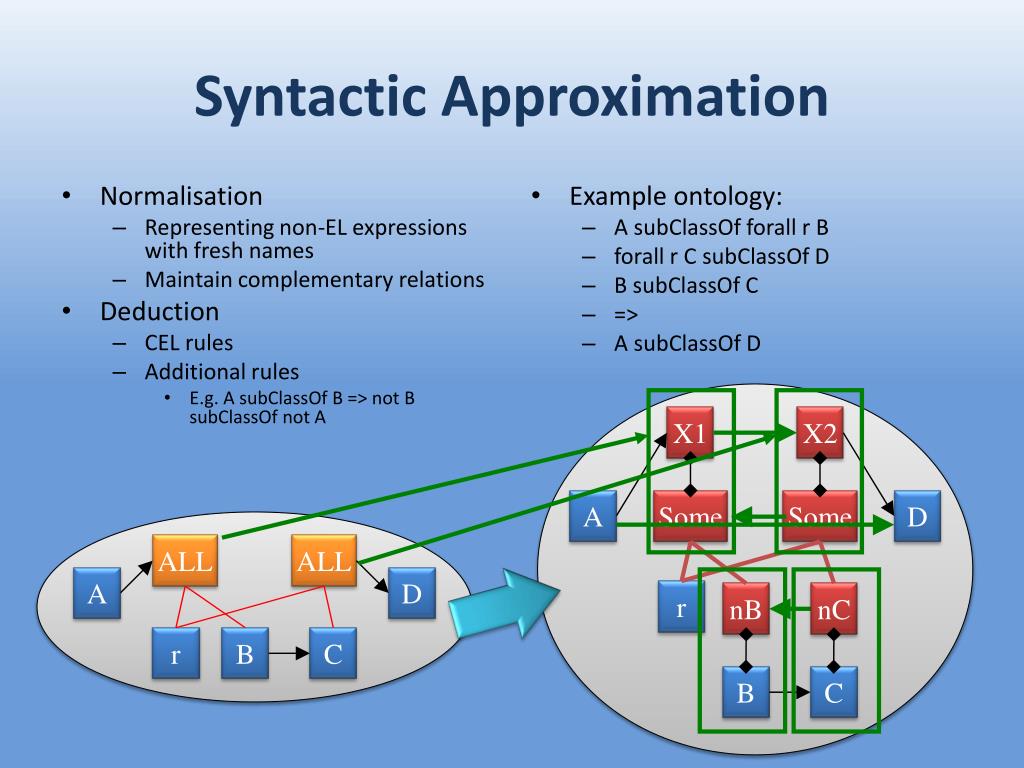 Syntactic Approximation

• Normalisation
– Representing non-EL expressions with fresh names
– Maintain complementary relations
• Deduction
– CEL rules
– Additional rules
• E.g. A subClassOf B => not B subClassOf not A

• Example ontology:
– A subClassOf forall r B
– forall r C subClassOf D
– B subClassOf C
– =>
– A subClassOf D

A
ALL
ALL
D
r
B
C

X1
X2
A
Some
Some
D
r
nB
nC
B
C